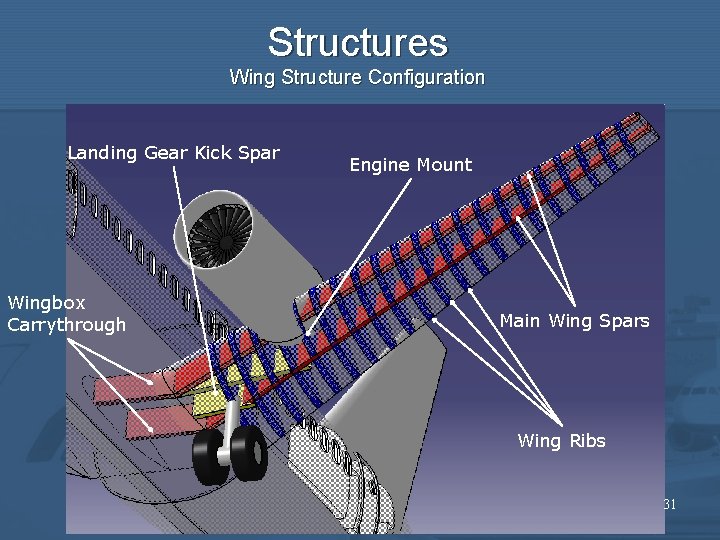 Structures
Wing Structure Configuration

Landing Gear Kick Spar

Engine Mount

Wingbox Carrythrough

Main Wing Spars

Wing Ribs

31